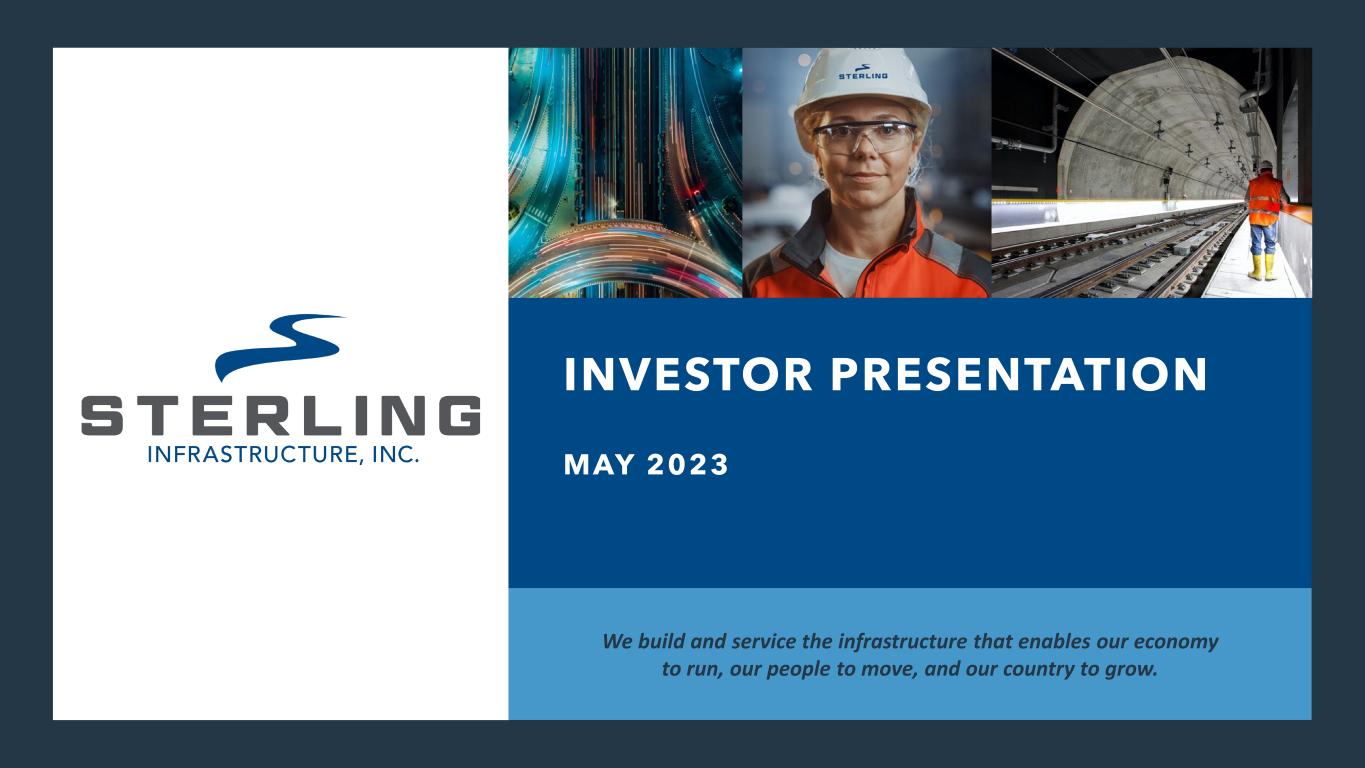 STERLING
STERLING
INFRASTRUCTURE, INC.

INVESTOR PRESENTATION

MAY 2023

We build and service the infrastructure that enables our economy to run, our people to move, and our country to grow.